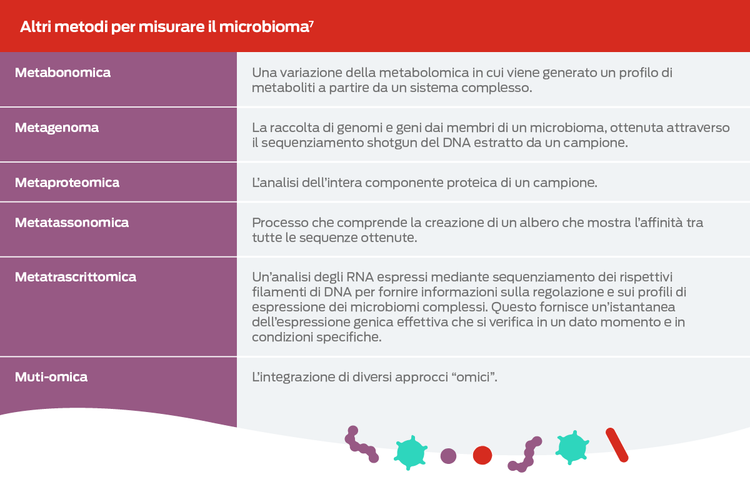 Altri metodi per misurare il microbioma$^7$

| | |
|---|---|
| Metabonomica | Una variazione della metabolomica in cui viene generato un profilo di metaboliti a partire da un sistema complesso. |
| Metagenoma | La raccolta di genomi e geni dai membri di un microbioma, ottenuta attraverso il sequenziamento shotgun del DNA estratto da un campione. |
| Metaproteomica | L'analisi dell'intera componente proteica di un campione. |
| Metatassonomica | Processo che comprende la creazione di un albero che mostra l'affinità tra tutte le sequenze ottenute. |
| Metatrascrittomica | Un'analisi degli RNA espressi mediante sequenziamento dei rispettivi filamenti di DNA per fornire informazioni sulla regolazione e sui profili di espressione dei microbiomi complessi. Questo fornisce un'istantanea dell'espressione genica effettiva che si verifica in un dato momento e in condizioni specifiche. |
| Muti-omica | L'integrazione di diversi approcci "omici". |